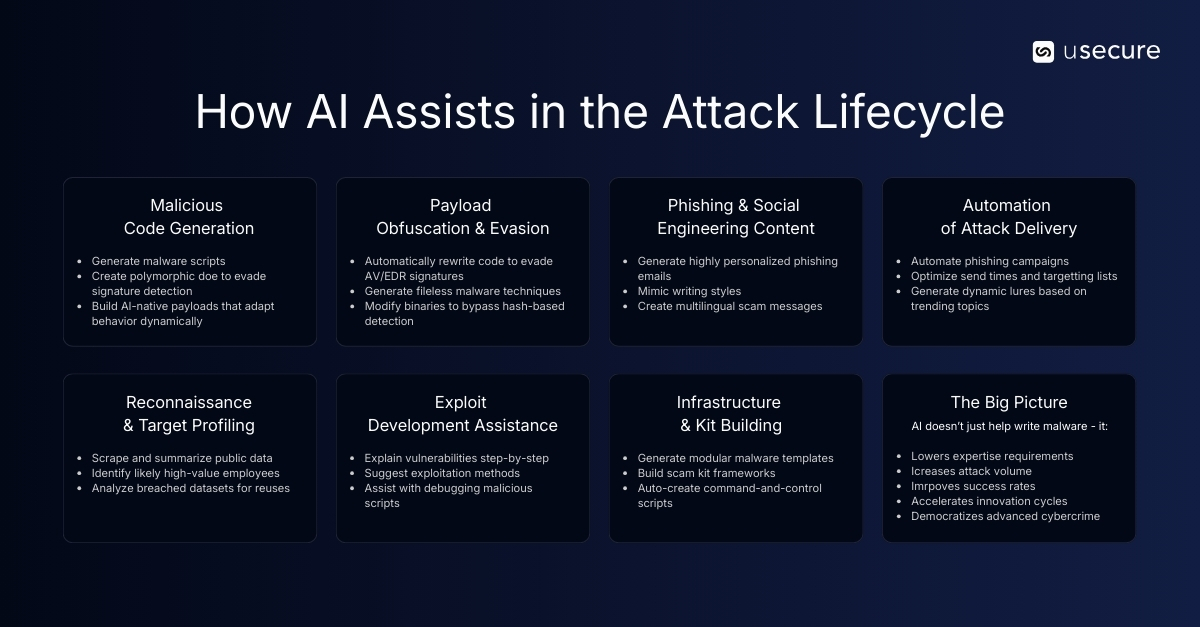 usecure

How AI Assists in the Attack Lifecycle

Malicious Code Generation

- Generate malware scripts
- Create polymorphic doe to evade signature detection
- Build AI-native payloads that adapt behavior dynamically

Payload Obfuscation & Evasion

- Automatically rewrite code to evade AV/EDR signatures
- Generate fileless malware techniques
- Modify binaries to bypass hash-based detection

Phishing & Social Engineering Content

- Generate highly personalized phishing emails
- Mimic writing styles
- Create multilingual scam messages

Automation of Attack Delivery

- Automate phishing campaigns
- Optimize send times and targetting lists
- Generate dynamic lures based on trending topics

Reconnaissance & Target Profiling

- Scrape and summarize public data
- Identify likely high-value employees
- Analyze breached datasets for reuses

Exploit Development Assistance

- Explain vulnerabilities step-by-step
- Suggest exploitation methods
- Assist with debugging malicious scripts

Infrastructure & Kit Building

- Generate modular malware templates
- Build scam kit frameworks
- Auto-create command-and-control scripts

The Big Picture

AI doesn't just help write malware - it:

- Lowers expertise requirements
- Icreases attack volume
- Imrpoves success rates
- Accelerates innovation cycles
- Democratizes advanced cybercrime